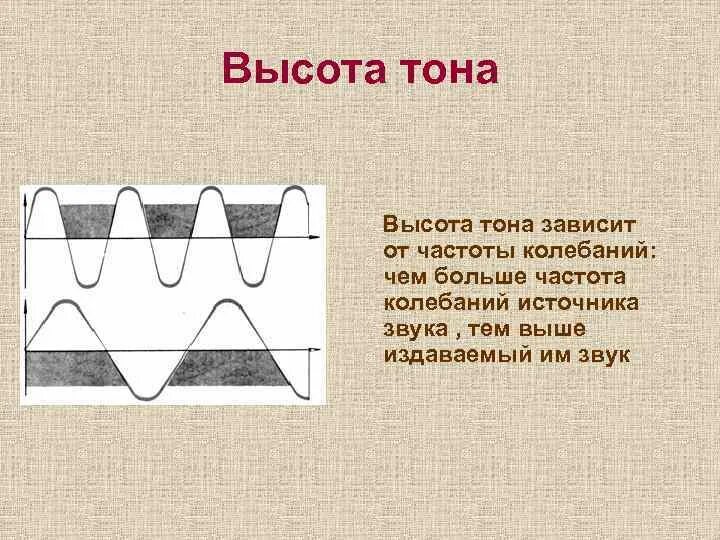 Высота тона

Высота тона зависит от частоты колебаний: чем больше частота колебаний источника звука , тем выше издаваемый им звук